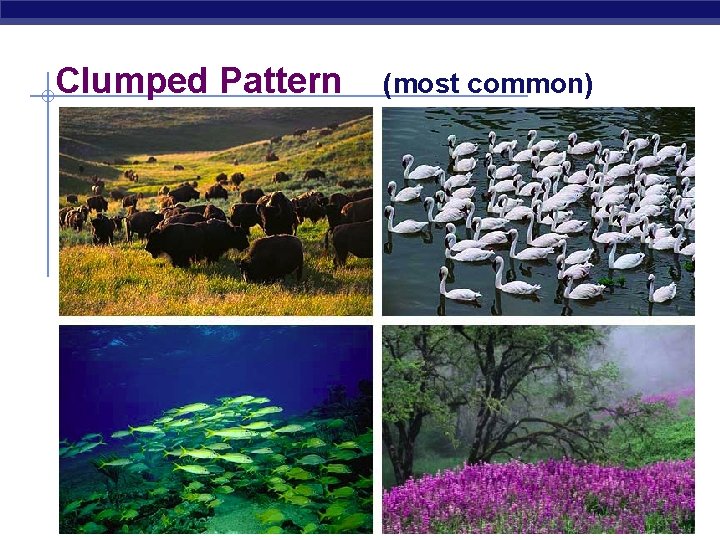 Clumped Pattern (most common)